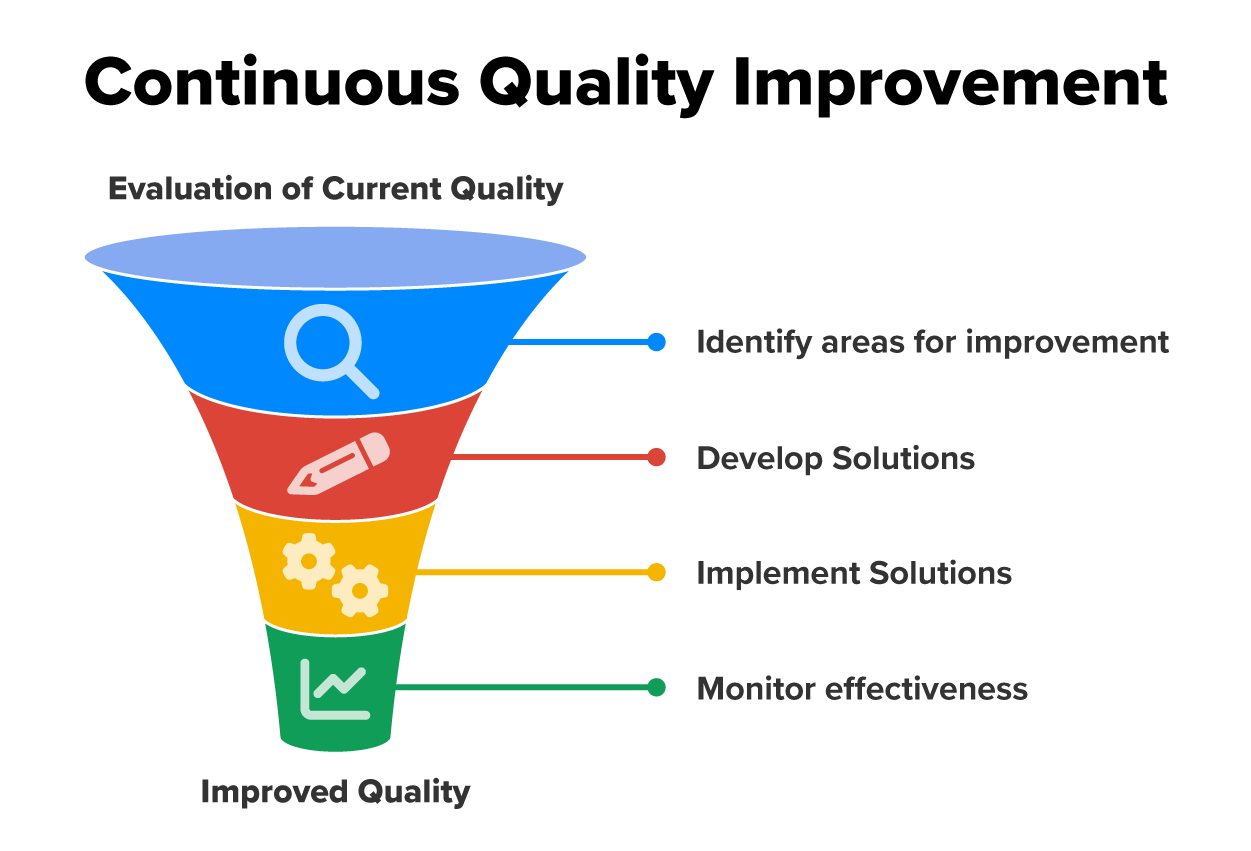 Continuous Quality Improvement

Evaluation of Current Quality

Identify areas for improvement

Develop Solutions

Implement Solutions

Monitor effectiveness

Improved Quality